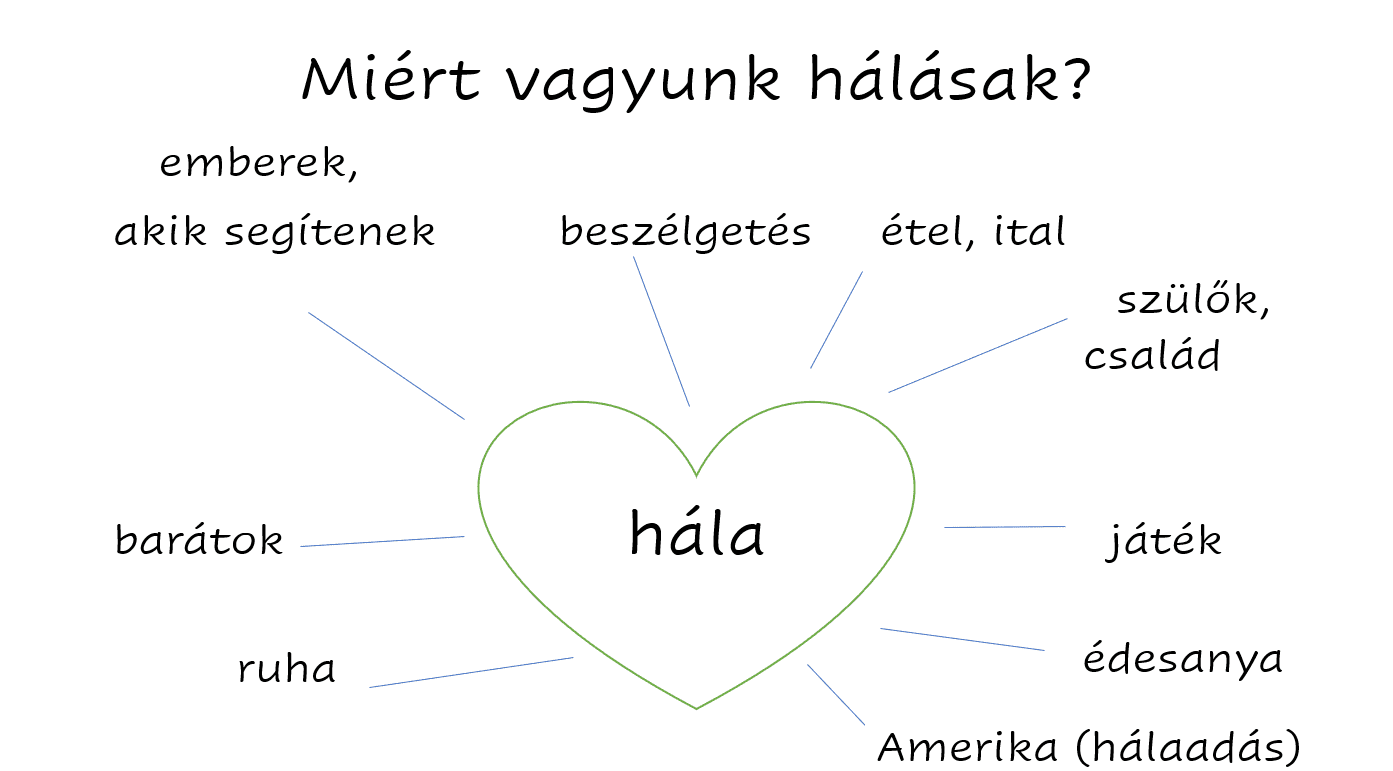 Miért vagyunk hálásak?

emberek, akik segítenek

beszélgetés

étel, ital

szülők, család

hála

barátok

játék

ruha

édesanya

Amerika (hálaadás)